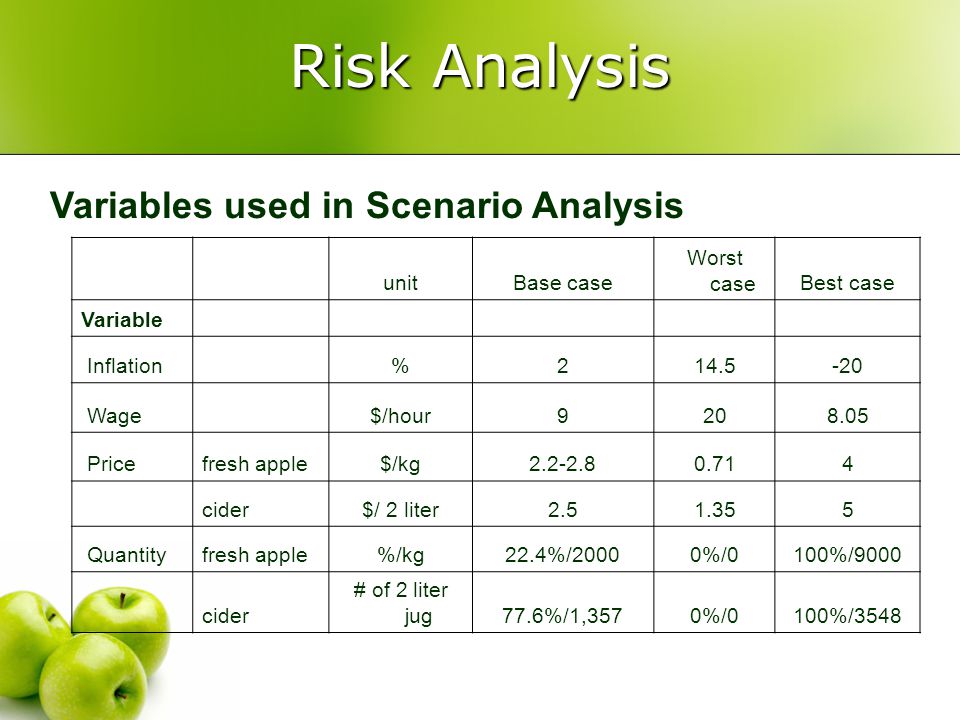 Risk Analysis

Variables used in Scenario Analysis

| | | unit | Base case | Worst case | Best case |
|---|---|---|---|---|---|
| Variable | | | | | |
| Inflation | | % | 2 | 14.5 | -20 |
| Wage | | $/hour | 9 | 20 | 8.05 |
| Price | fresh apple | $/kg | 2.2-2.8 | 0.71 | 4 |
| | cider | $/ 2 liter | 2.5 | 1.35 | 5 |
| Quantity | fresh apple | %/kg | 22.4%/2000 | 0%/0 | 100%/9000 |
| | cider | # of 2 liter jug | 77.6%/1,357 | 0%/0 | 100%/3548 |